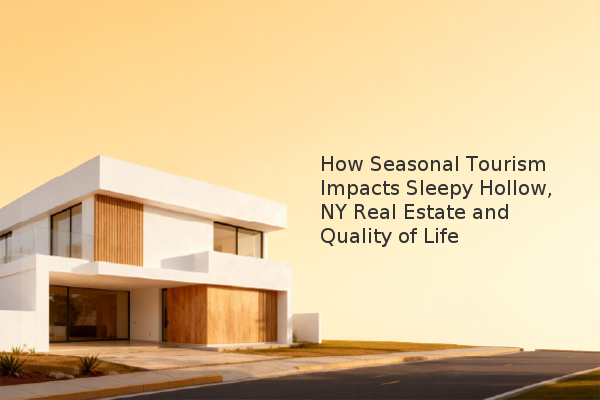 How Seasonal Tourism Impacts Sleepy Hollow, NY Real Estate and Quality of Life